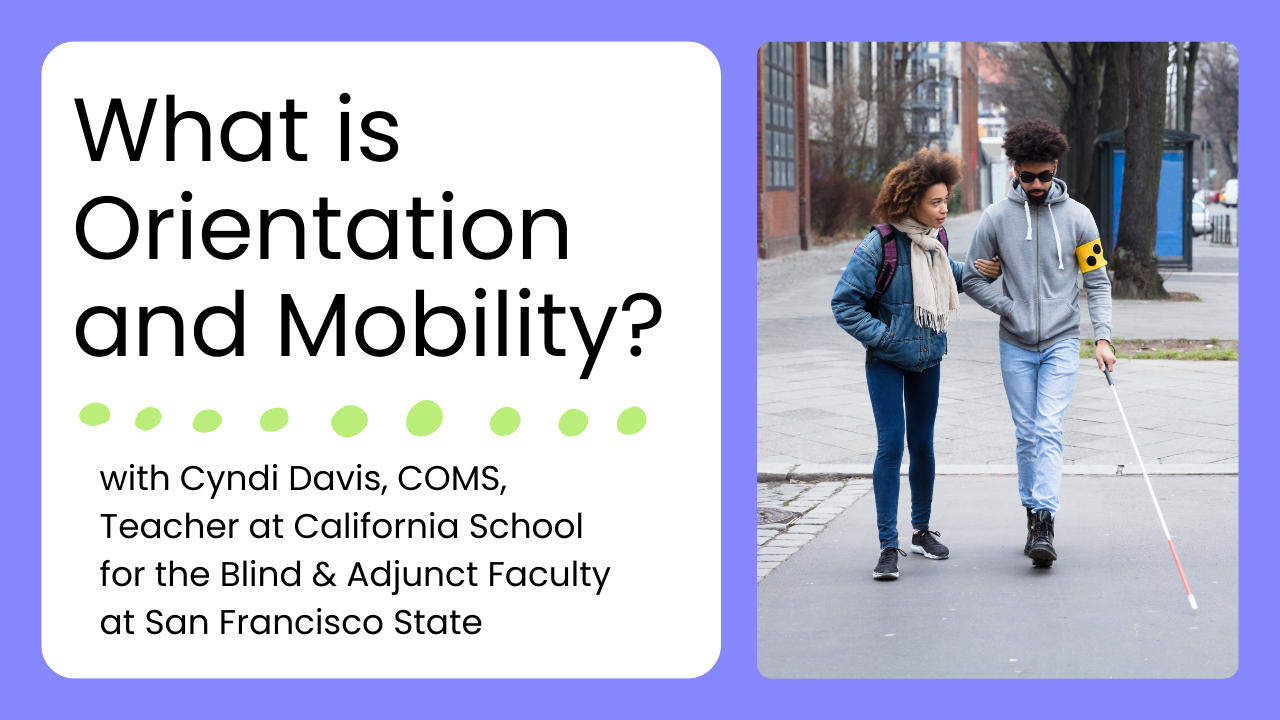 What is Orientation and Mobility?

with Cyndi Davis, COMS, Teacher at California School for the Blind & Adjunct Faculty at San Francisco State